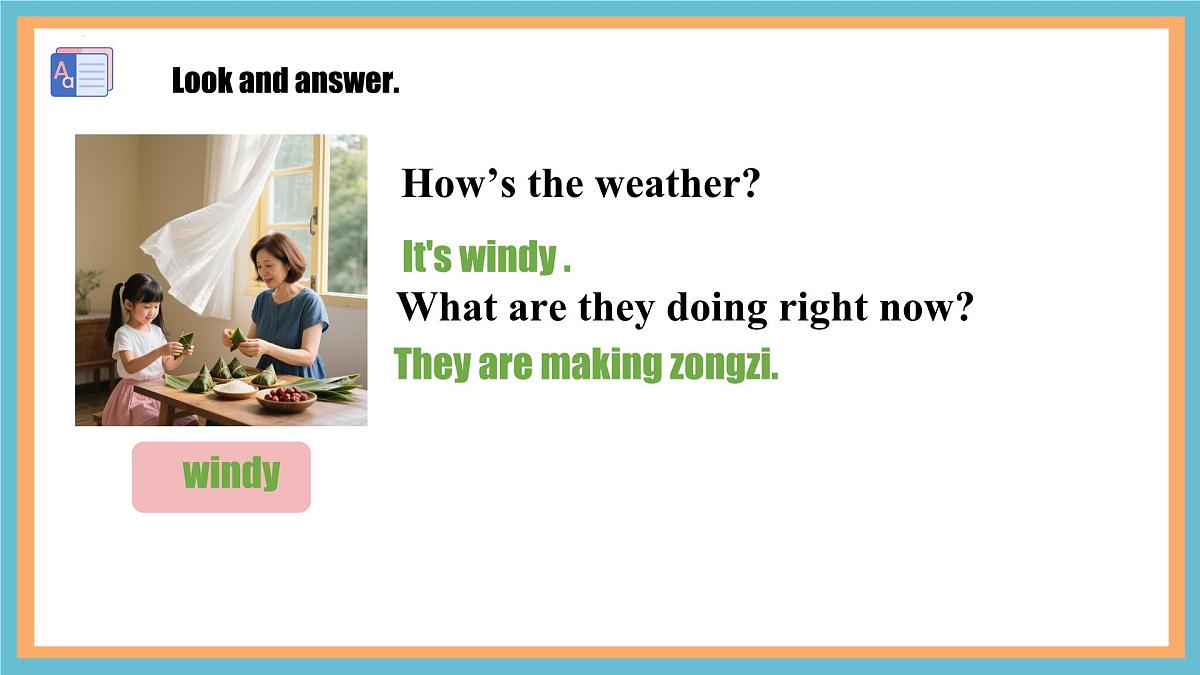 Look and answer.

How’s the weather?

It's windy .

What are they doing right now?

They are making zongzi.

windy